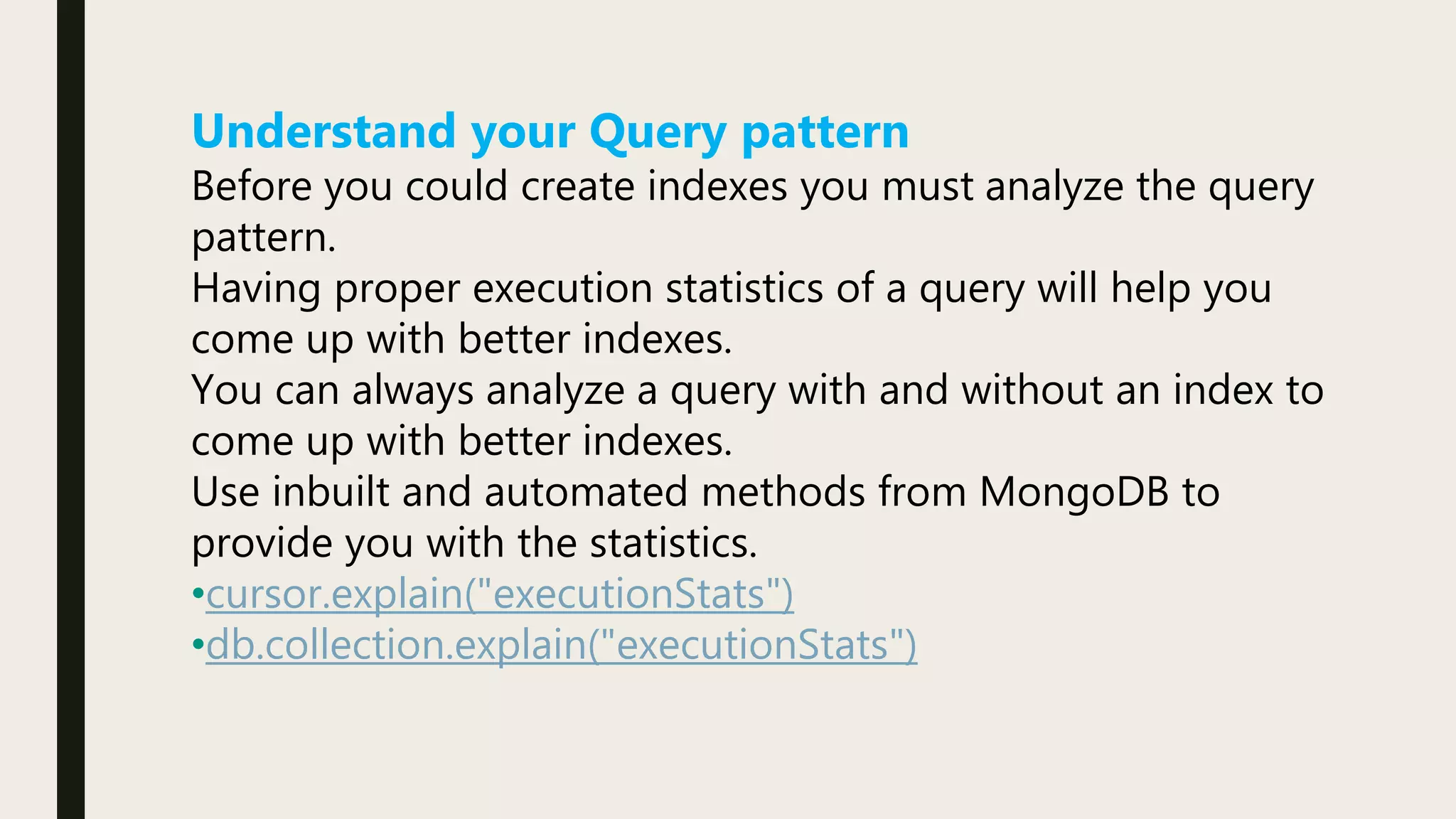 Understand your Query pattern
Before you could create indexes you must analyze the query pattern.
Having proper execution statistics of a query will help you come up with better indexes.
You can always analyze a query with and without an index to come up with better indexes.
Use inbuilt and automated methods from MongoDB to provide you with the statistics.
•cursor.explain("executionStats")
•db.collection.explain("executionStats")